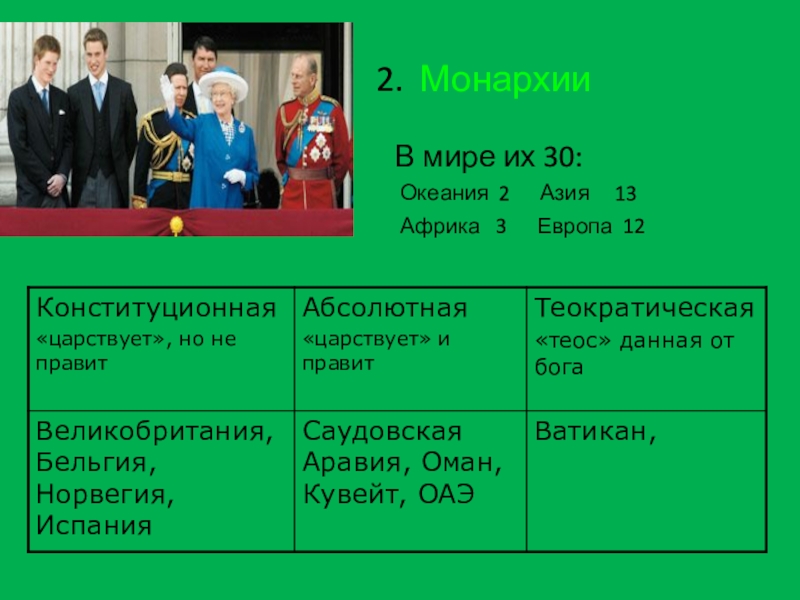 2. Монархии

В мире их 30:

Океания 2 Азия 13

Африка 3 Европа 12

| Конституционная «царствует», но не правит | Абсолютная «царствует» и правит | Теократическая «теос» данная от бога |
|---|---|---|
| Великобритания, Бельгия, Норвегия, Испания | Саудовская Аравия, Оман, Кувейт, ОАЭ | Ватикан, |